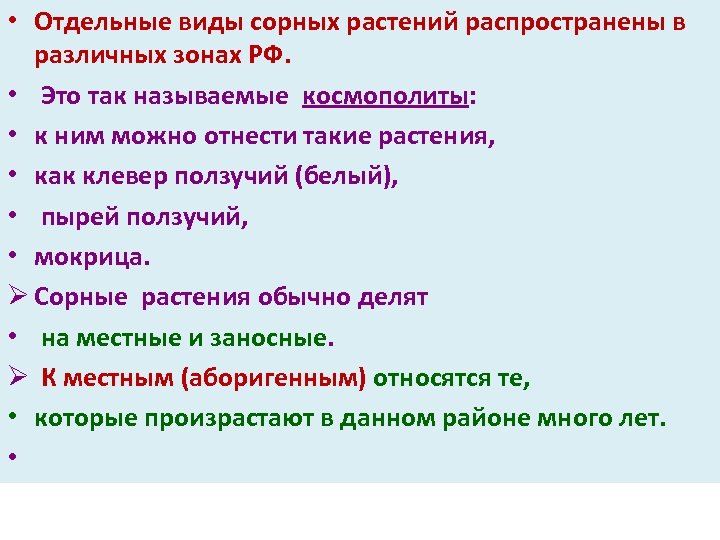 • Отдельные виды сорных растений распространены в различных зонах РФ.

• Это так называемые космополиты:

• к ним можно отнести такие растения,

• как клевер ползучий (белый),

• пырей ползучий,

• мокрица.

➢ Сорные растения обычно делят

• на местные и заносные.

➢ К местным (аборигенным) относятся те,

• которые произрастают в данном районе много лет.

•